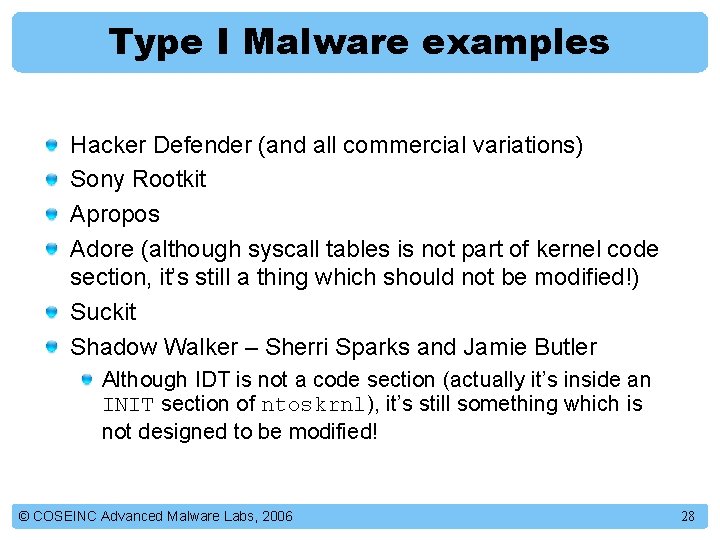 Type I Malware examples

Hacker Defender (and all commercial variations)

Sony Rootkit

Apropos

Adore (although syscall tables is not part of kernel code section, it's still a thing which should not be modified!)

Suckit

Shadow Walker – Sherri Sparks and Jamie Butler

Although IDT is not a code section (actually it's inside an INIT section of ntoskrnl), it's still something which is not designed to be modified!

© COSEINC Advanced Malware Labs, 2006

28